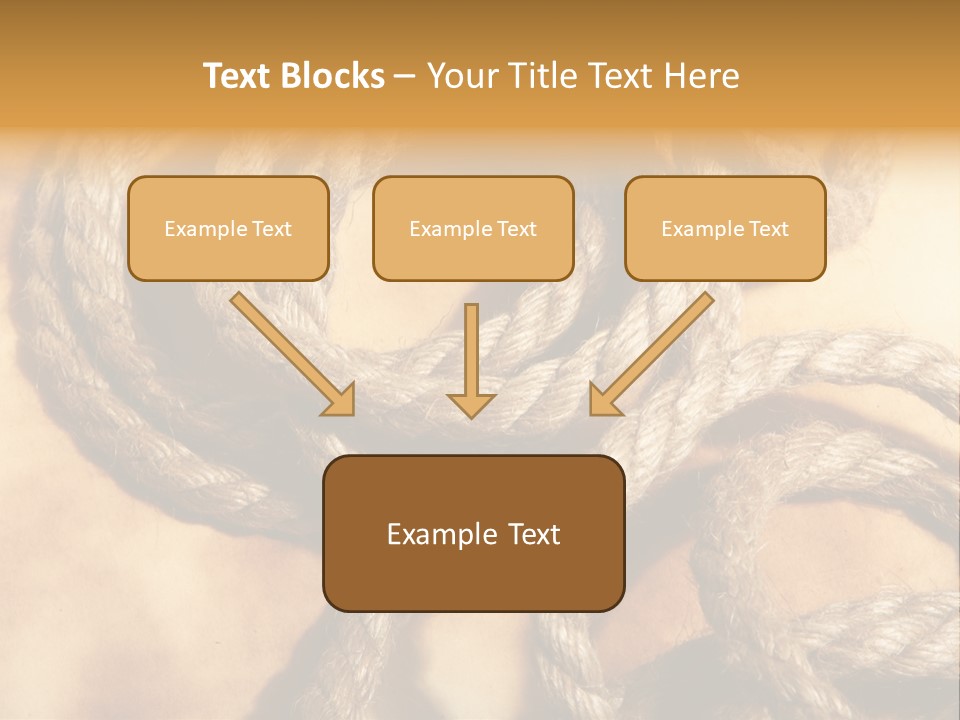 Text Blocks – Your Title Text Here

Example Text

Example Text

Example Text

Example Text